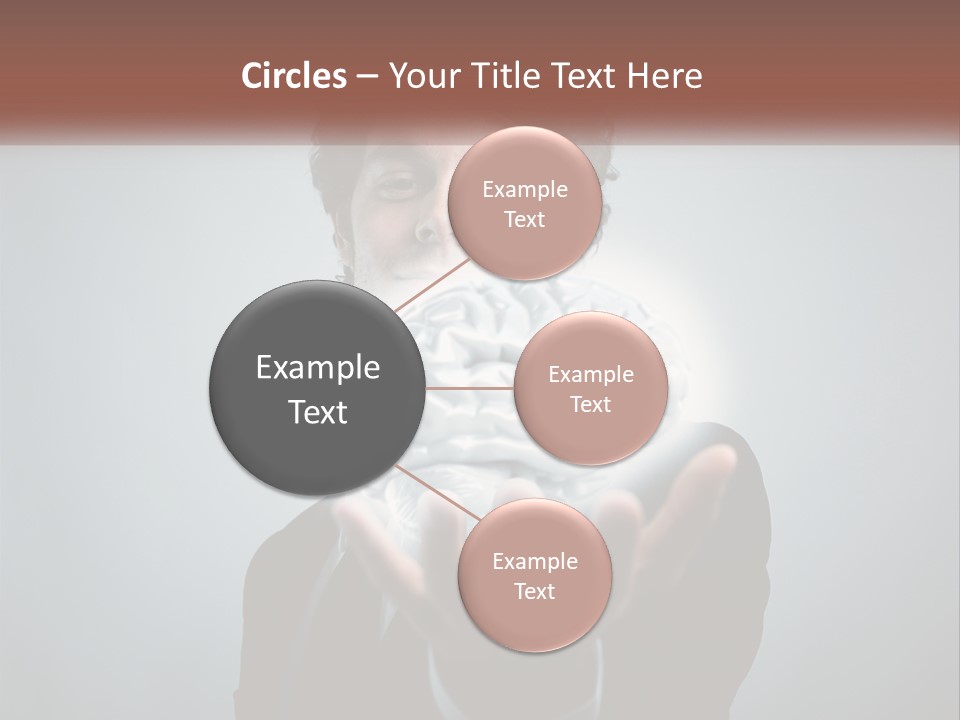 Circles – Your Title Text Here

Example Text

Example Text

Example Text

Example Text